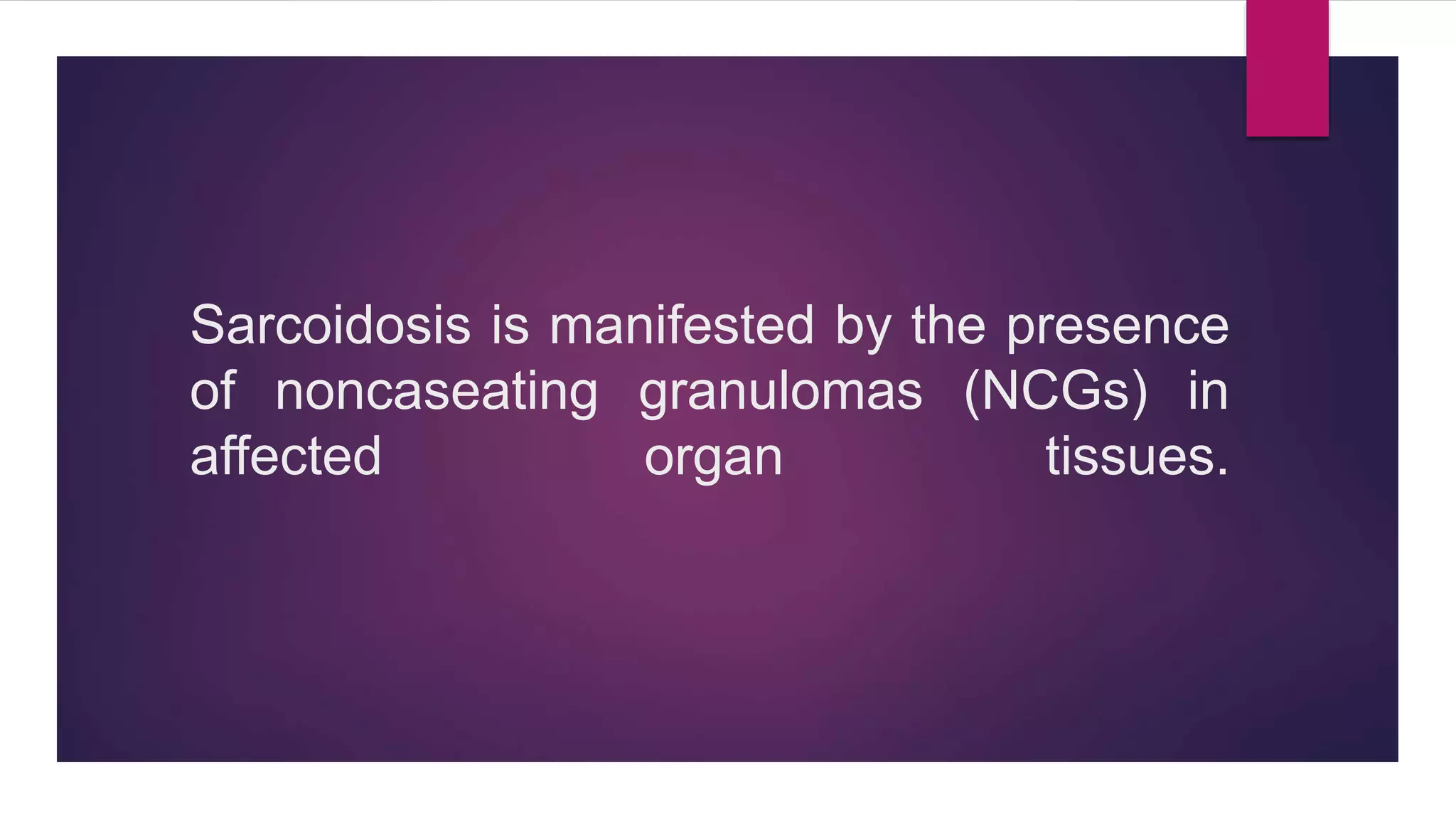 Sarcoidosis is manifested by the presence of noncaseating granulomas (NCGs) in affected organ tissues.